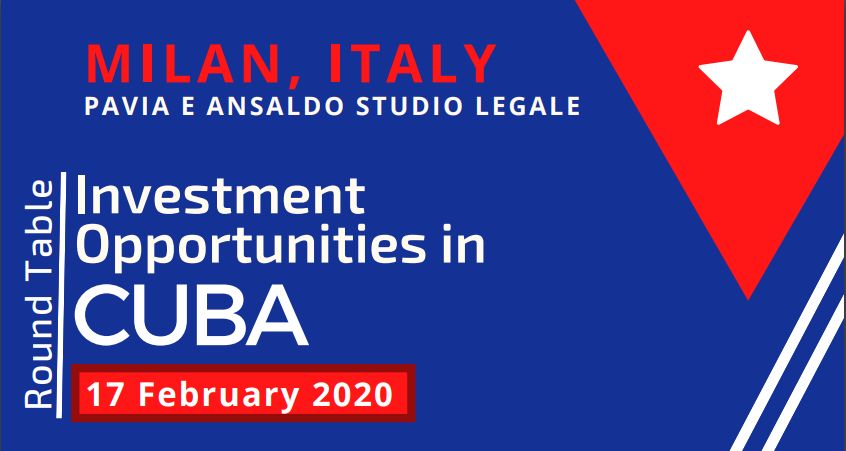 MILAN, ITALY
PAVIA E ANSALDO STUDIO LEGALE

Round Table

Investment Opportunities in CUBA

17 February 2020